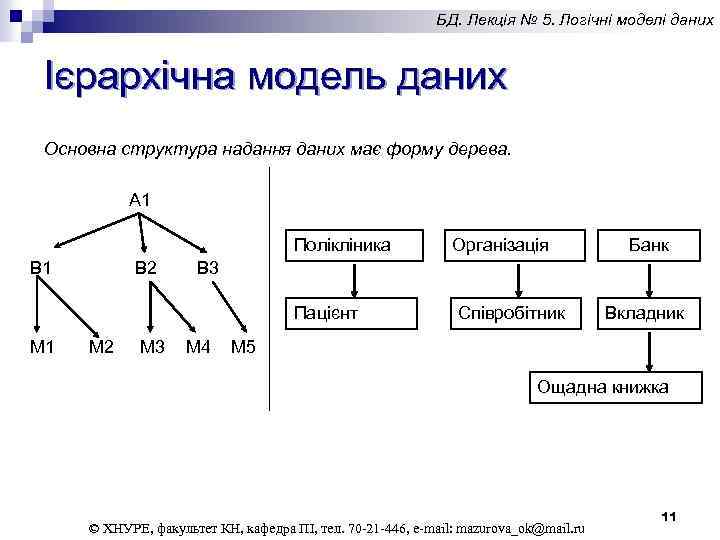 БД. Лекція № 5. Логічні моделі даних

Ієрархічна модель даних

Основна структура надання даних має форму дерева.

A1

B1 B2 B3

M1 M2 M3 M4 M5

Поліклініка

Пацієнт

Організація

Співробітник

Банк

Вкладник

Ощадна книжка

11

© ХНУРЕ, факультет КН, кафедра ПІ, тел. 70-21-446, e-mail: mazurova_ok@mail.ru